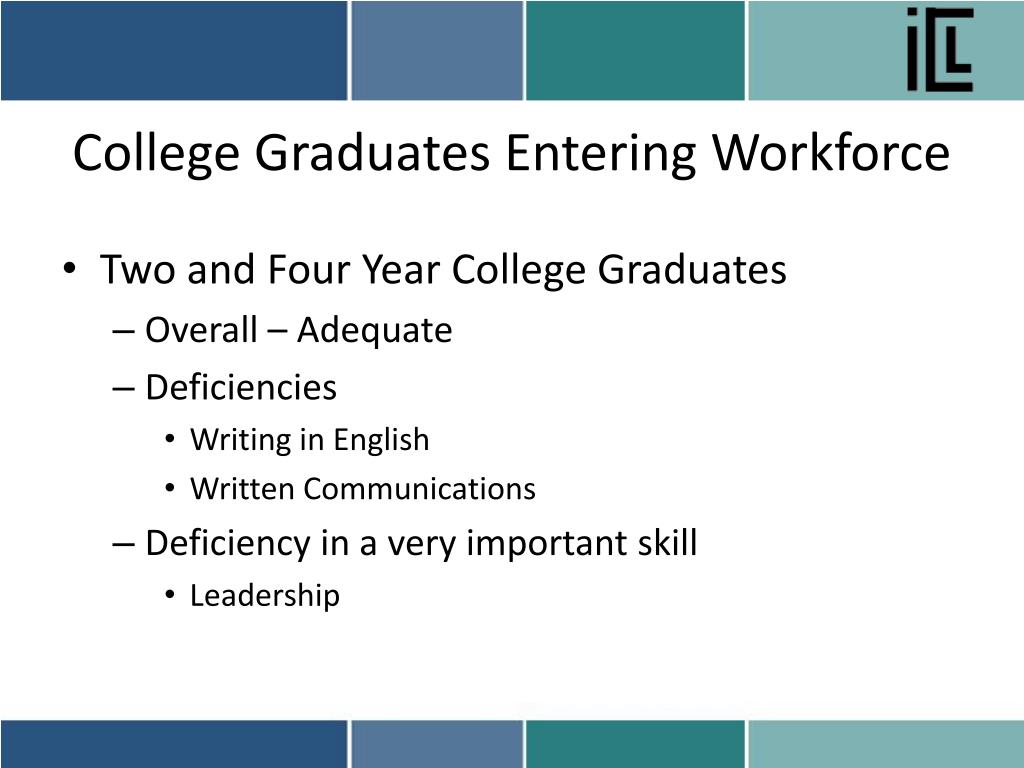 iCL

College Graduates Entering Workforce

• Two and Four Year College Graduates
– Overall – Adequate
– Deficiencies
• Writing in English
• Written Communications
– Deficiency in a very important skill
• Leadership